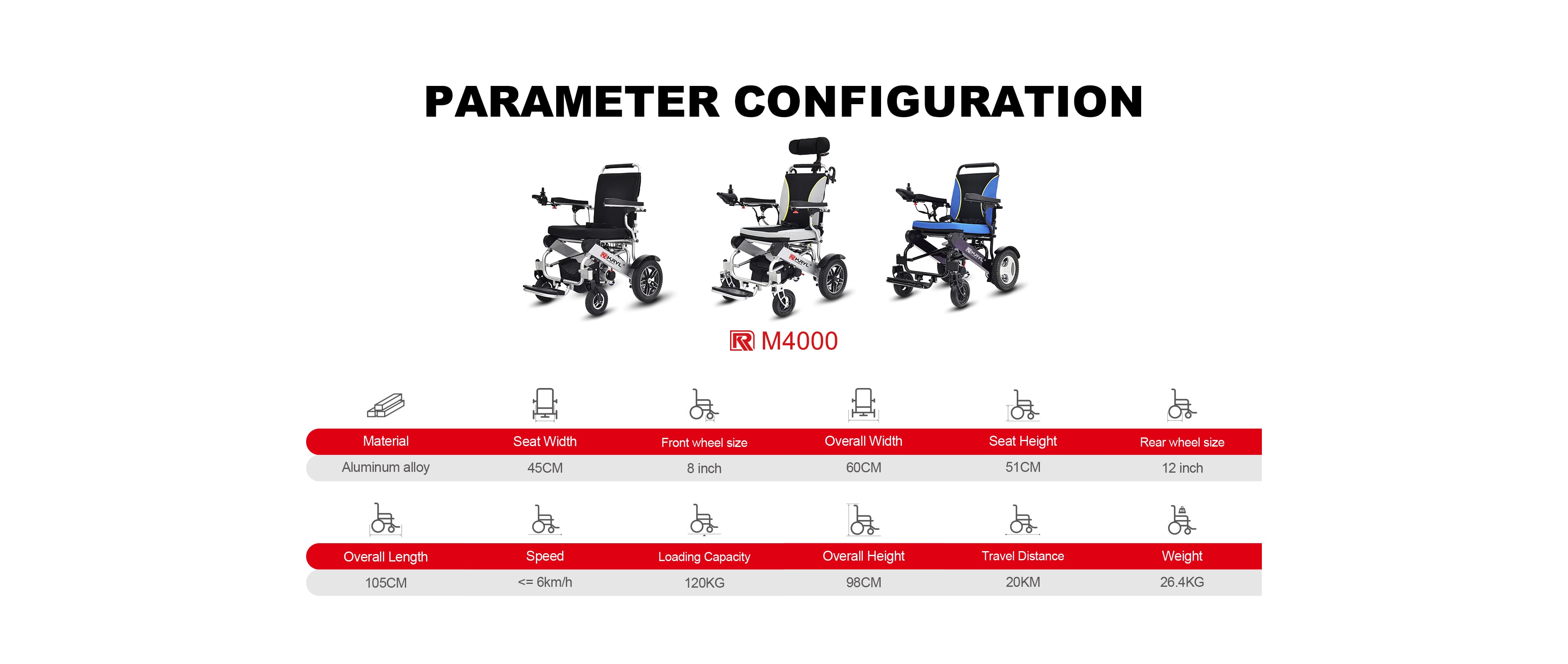 PARAMETER CONFIGURATION

M4000

| Material | Seat Width | Front wheel size | Overall Width | Seat Height | Rear wheel size |
|---|---|---|---|---|---|
| Aluminum alloy | 45CM | 8 inch | 60CM | 51CM | 12 inch |

| Overall Length | Speed | Loading Capacity | Overall Height | Travel Distance | Weight |
|---|---|---|---|---|---|
| 105CM | <= 6km/h | 120KG | 98CM | 20KM | 26.4KG |